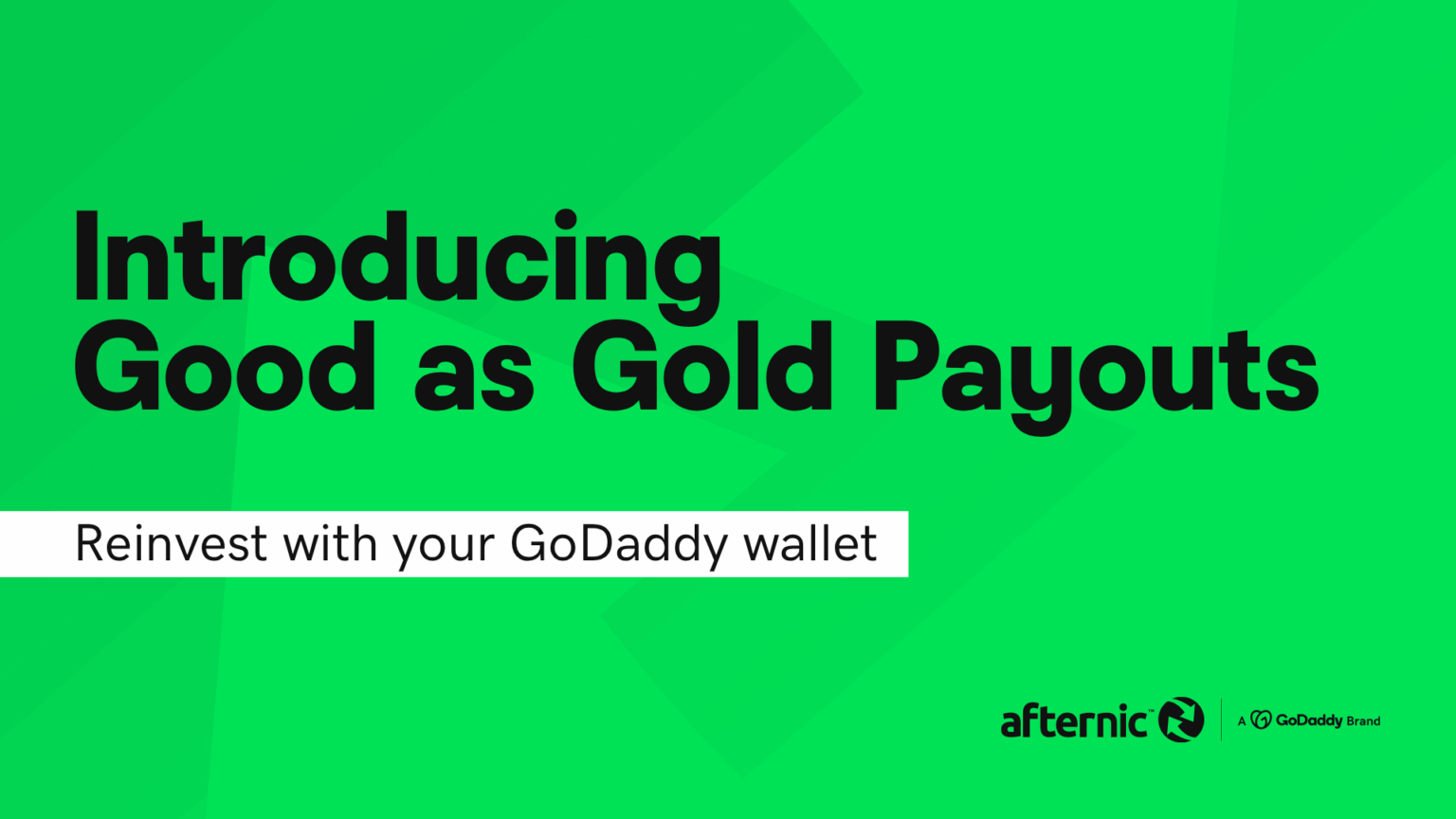 Introducing
Good as Gold Payouts

Reinvest with your GoDaddy wallet

afternic™ | A GoDaddy Brand